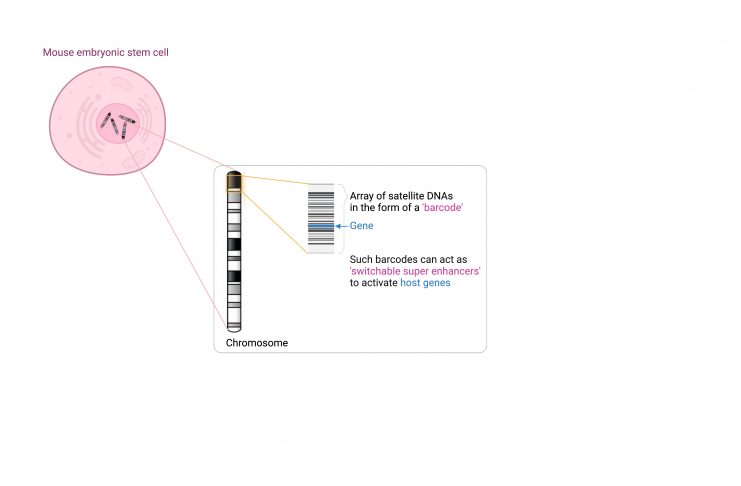 Mouse embryonic stem cell

Array of satellite DNAs in the form of a 'barcode'

Gene

Such barcodes can act as 'switchable super enhancers' to activate host genes

Chromosome